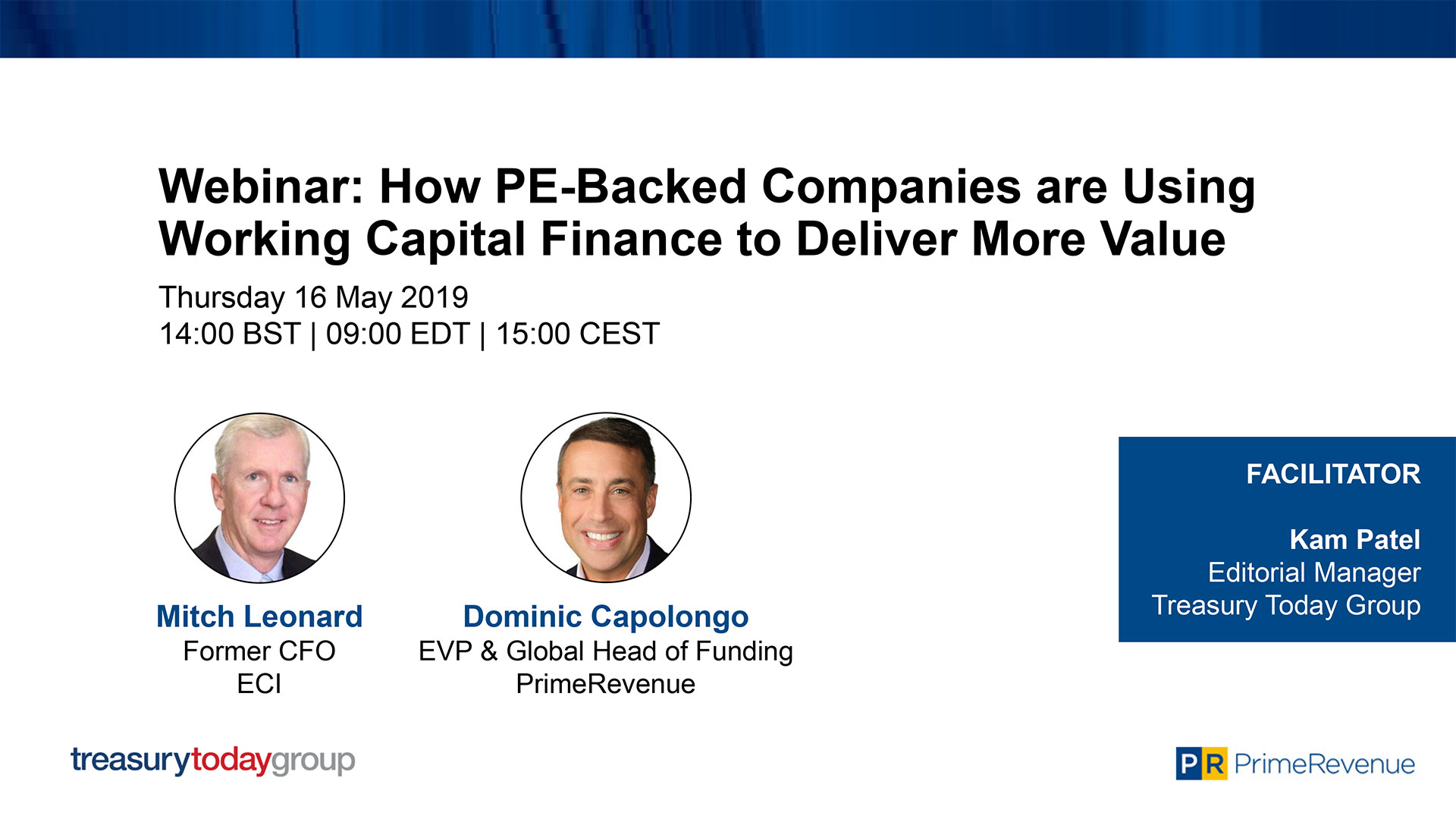 Webinar: How PE-Backed Companies are Using Working Capital Finance to Deliver More Value

Thursday 16 May 2019
14:00 BST | 09:00 EDT | 15:00 CEST

Mitch Leonard
Former CFO
ECI

Dominic Capolongo
EVP & Global Head of Funding
PrimeRevenue

FACILITATOR

Kam Patel
Editorial Manager
Treasury Today Group

treasurytodaygroup

PR PrimeRevenue